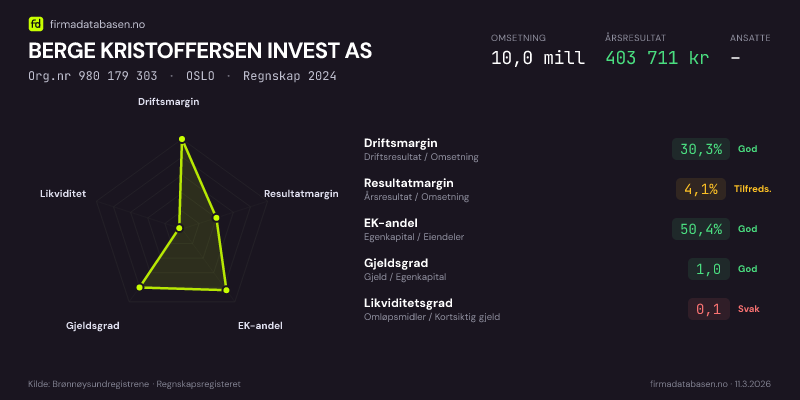 fd firmadatabasen.no

BERGE KRISTOFFERSEN INVEST AS

Org.nr 980 179 303 · OSLO · Regnskap 2024

OMSETNING
10,0 mill

ÅRSRESULTAT
403 711 kr

ANSATTE
-

Driftsmargin
Resultatmargin
EK-andel
Gjeldsgrad
Likviditet

Driftsmargin
Driftsresultat / Omsetning
30,3%
God

Resultatmargin
Årsresultat / Omsetning
4,1%
Tilfreds.

EK-andel
Egenkapital / Eiendeler
50,4%
God

Gjeldsgrad
Gjeld / Egenkapital
1,0
God

Likviditetsgrad
Omløpsmidler / Kortsiktig gjeld
0,1
Svak

Kilde: Brønnøysundregistrene · Regnskapsregisteret

firmadatabasen.no · 11.3.2026